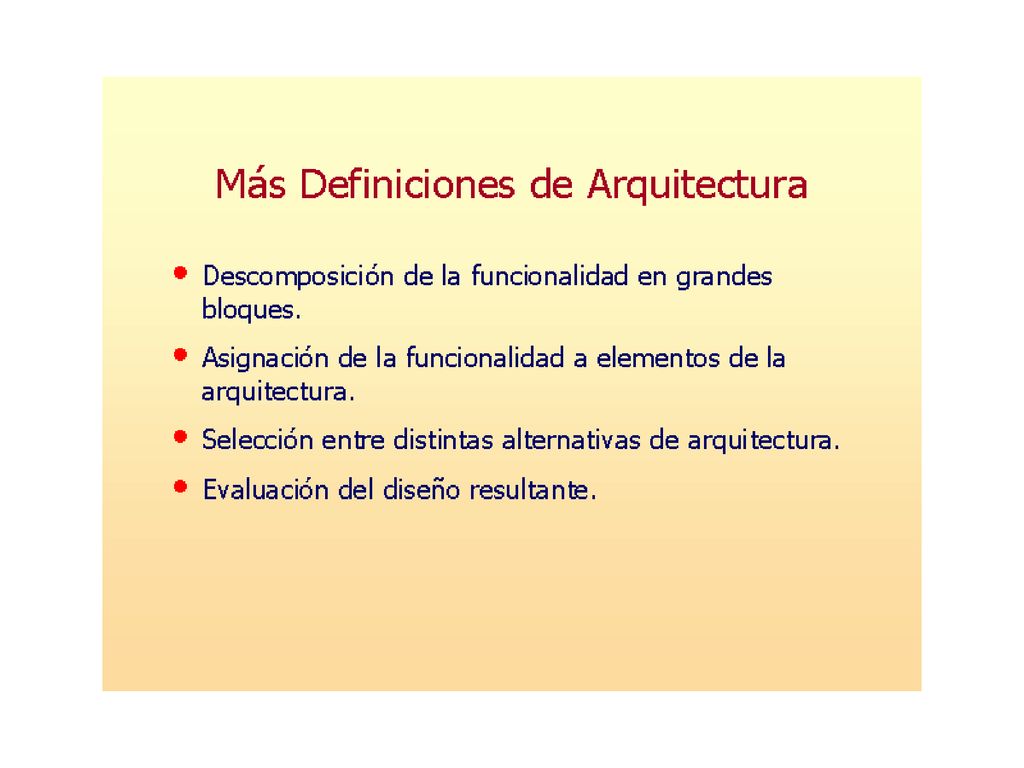 Más Definiciones de Arquitectura

• Descomposición de la funcionalidad en grandes bloques.
• Asignación de la funcionalidad a elementos de la arquitectura.
• Selección entre distintas alternativas de arquitectura.
• Evaluación del diseño resultante.